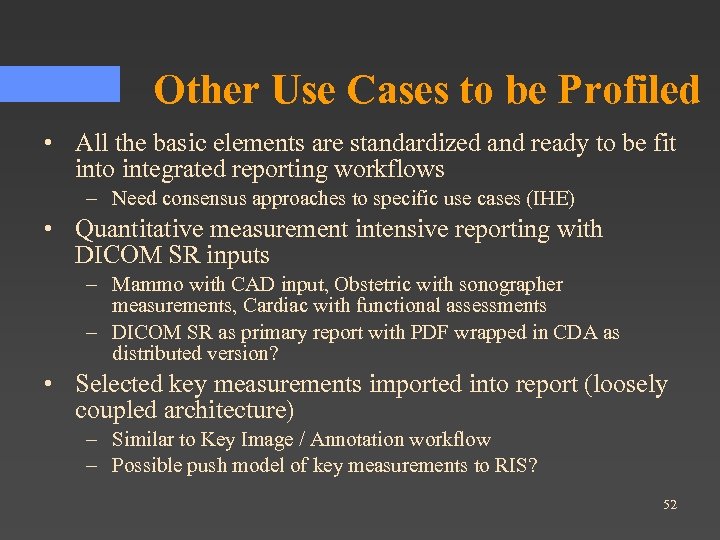 Other Use Cases to be Profiled

• All the basic elements are standardized and ready to be fit into integrated reporting workflows
– Need consensus approaches to specific use cases (IHE)

• Quantitative measurement intensive reporting with DICOM SR inputs
– Mammo with CAD input, Obstetric with sonographer measurements, Cardiac with functional assessments
– DICOM SR as primary report with PDF wrapped in CDA as distributed version?

• Selected key measurements imported into report (loosely coupled architecture)
– Similar to Key Image / Annotation workflow
– Possible push model of key measurements to RIS?

52